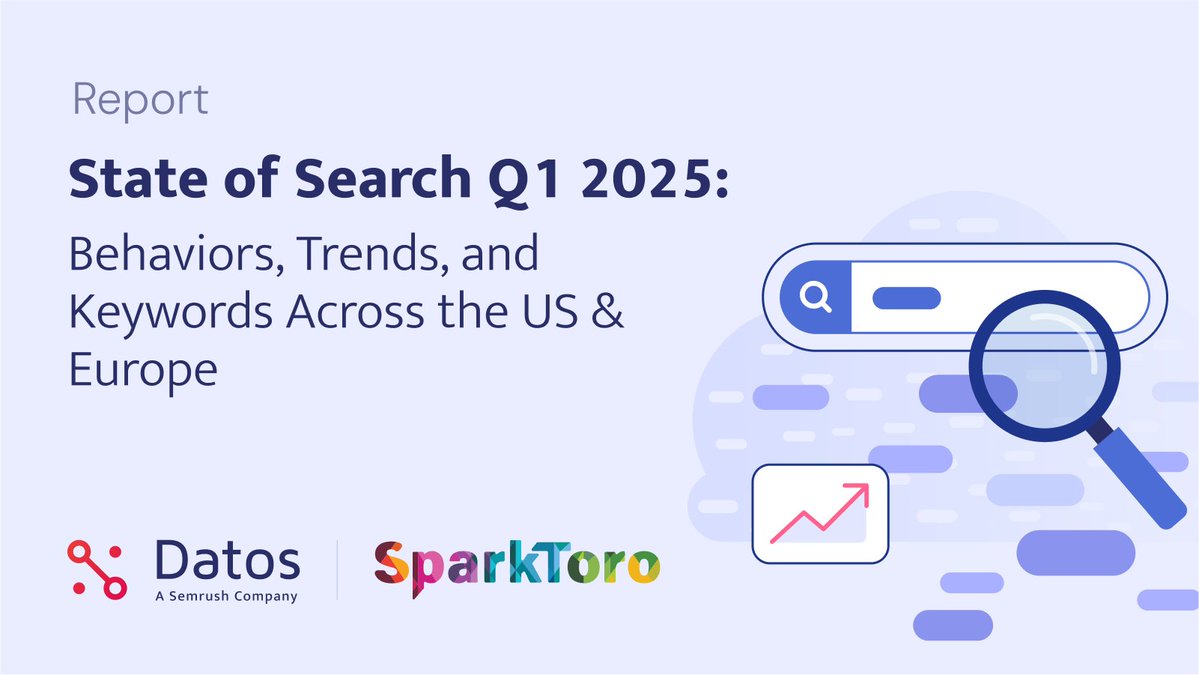 Report

State of Search Q1 2025:

Behaviors, Trends, and Keywords Across the US & Europe

Datos
A Semrush Company

SparkToro